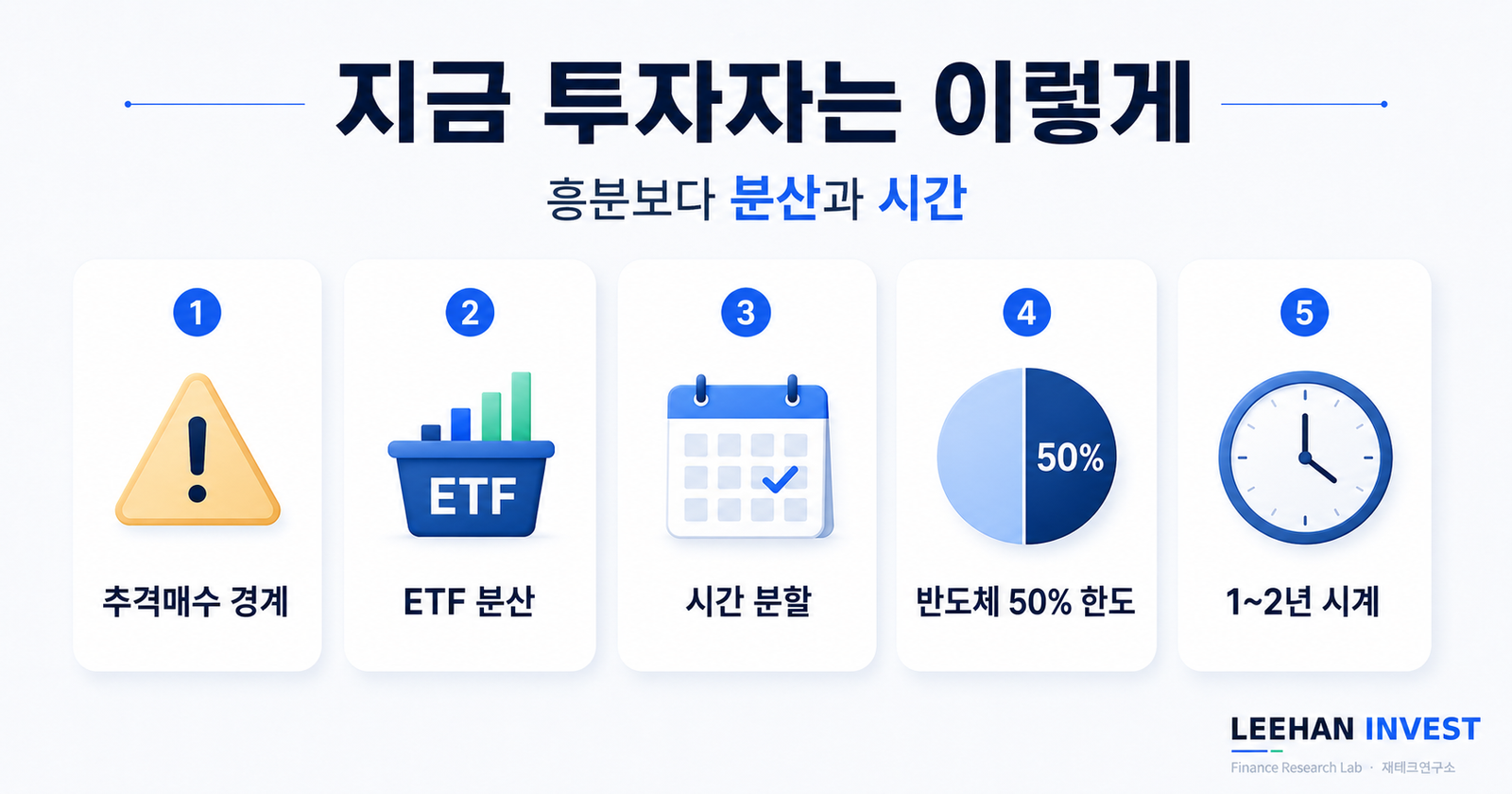 지금 투자자는 이렇게

흥분보다 분산과 시간

1

추격매수 경계

2

ETF

ETF 분산

3

시간 분할

4

50%

반도체 50% 한도

5

1~2년 시계

LEEHAN INVEST

Finance Research Lab · 재테크연구소